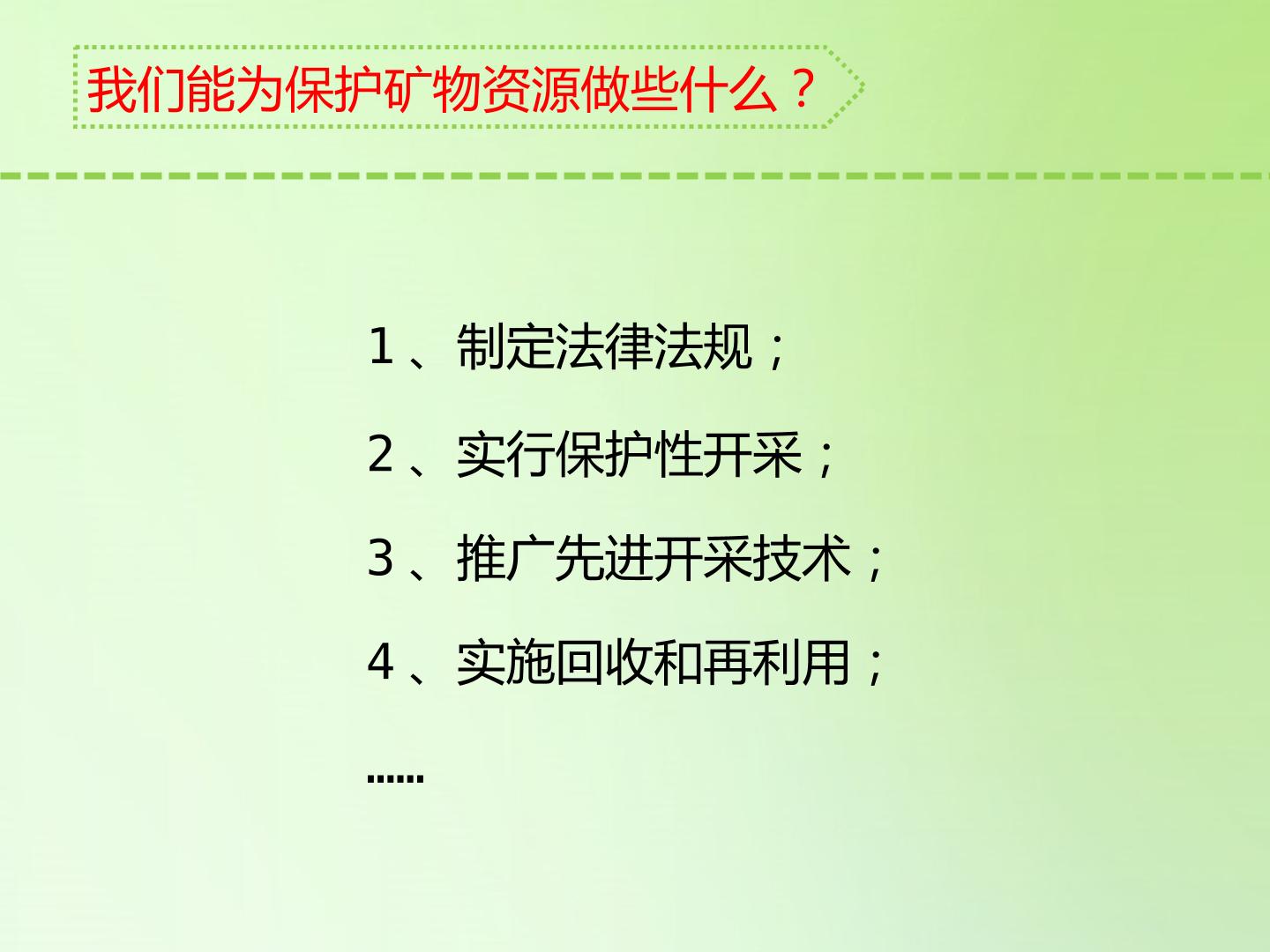 我们能为保护矿物资源做些什么？

1、制定法律法规；

2、实行保护性开采；

3、推广先进开采技术；

4、实施回收和再利用；

......